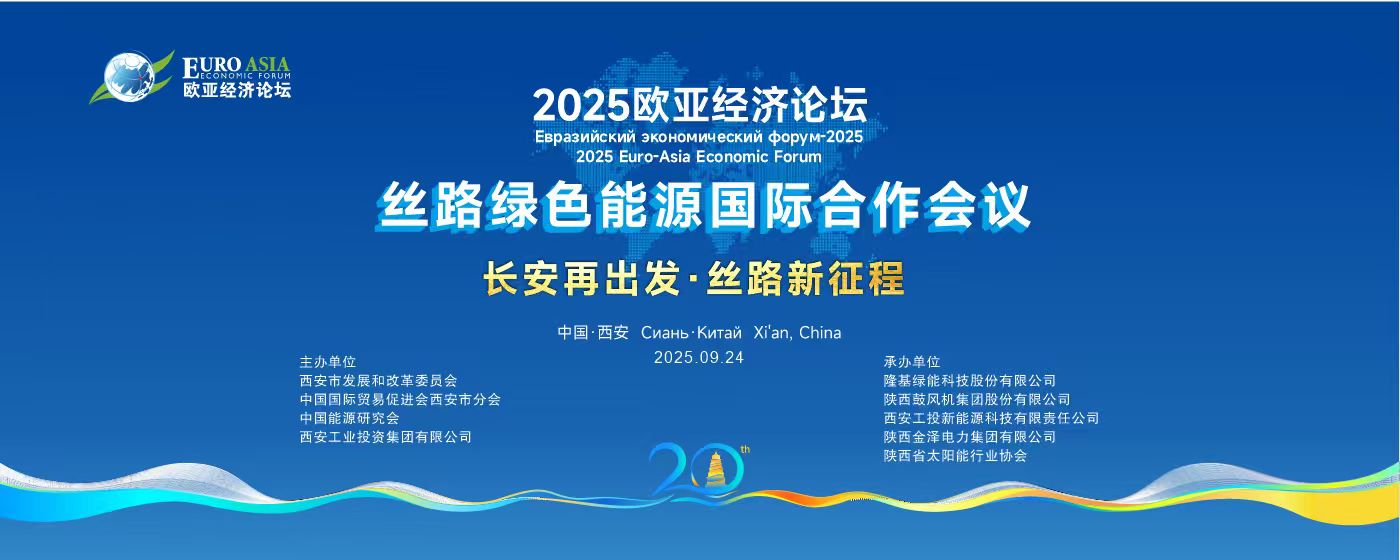 EURO ASIA
ECONOMIC FORUM
欧亚经济论坛

2025欧亚经济论坛
Евразийский экономический форум-2025
2025 Euro-Asia Economic Forum

丝路绿色能源国际合作会议

长安再出发·丝路新征程

中国·西安 Сиань·Китай Xi'an, China
2025.09.24

主办单位
西安市发展和改革委员会
中国国际贸易促进会西安市分会
中国能源研究会
西安工业投资集团有限公司

承办单位
隆基绿能科技股份有限公司
陕西鼓风机集团股份有限公司
西安工投新能源科技有限责任公司
陕西金泽电力集团有限公司
陕西省太阳能行业协会

20th